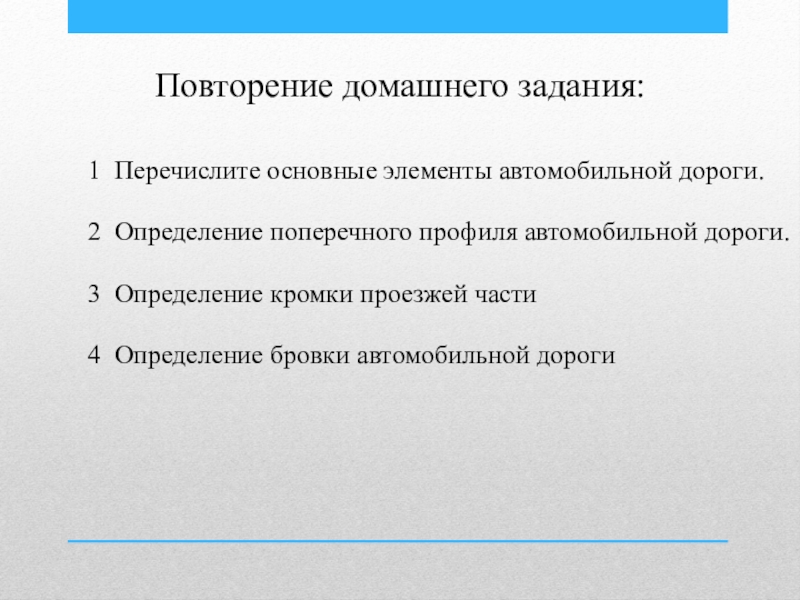 Повторение домашнего задания:

1 Перечислите основные элементы автомобильной дороги.

2 Определение поперечного профиля автомобильной дороги.

3 Определение кромки проезжей части

4 Определение бровки автомобильной дороги